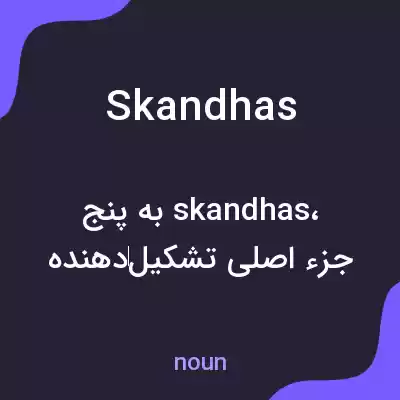 Skandhas

skandhas، به پنج جزء اصلی تشکیل‌دهنده

noun